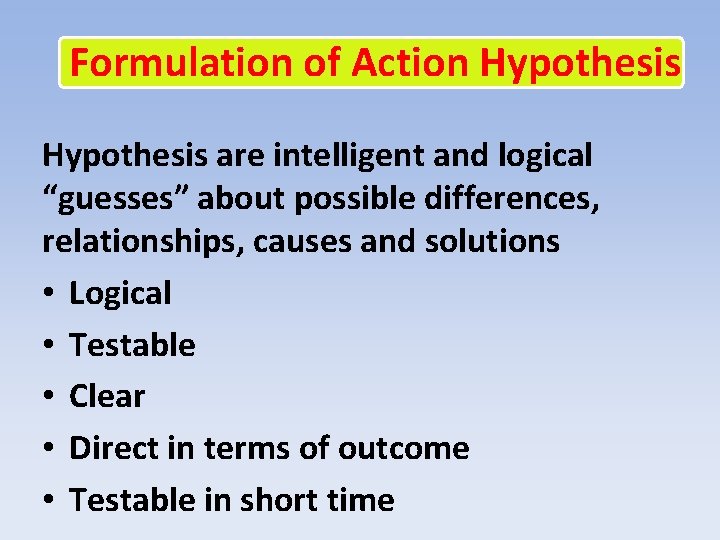 Formulation of Action Hypothesis

Hypothesis are intelligent and logical “guesses” about possible differences, relationships, causes and solutions

• Logical
• Testable
• Clear
• Direct in terms of outcome
• Testable in short time